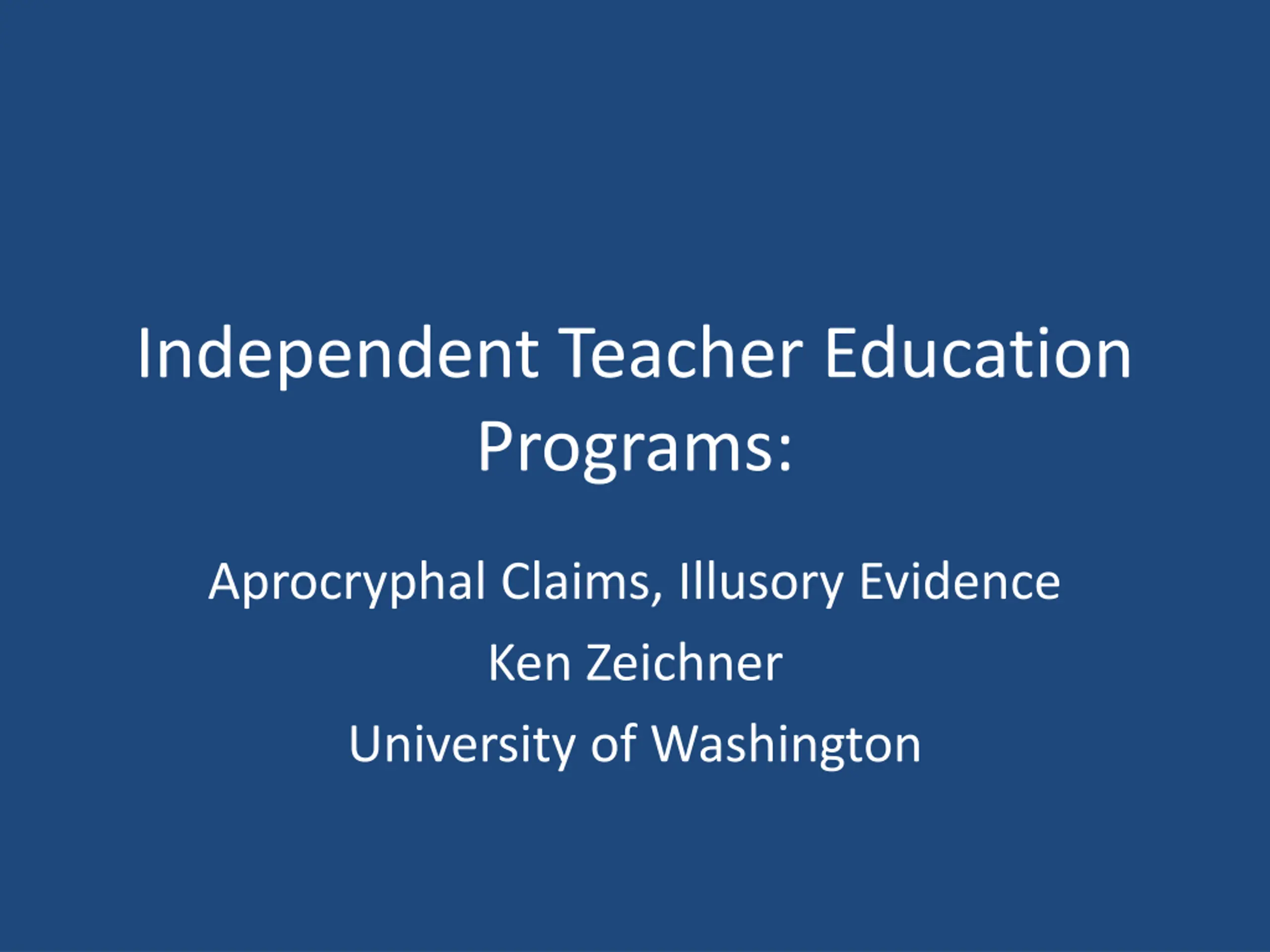 Independent Teacher Education Programs:

Aprocryphal Claims, Illusory Evidence

Ken Zeichner

University of Washington